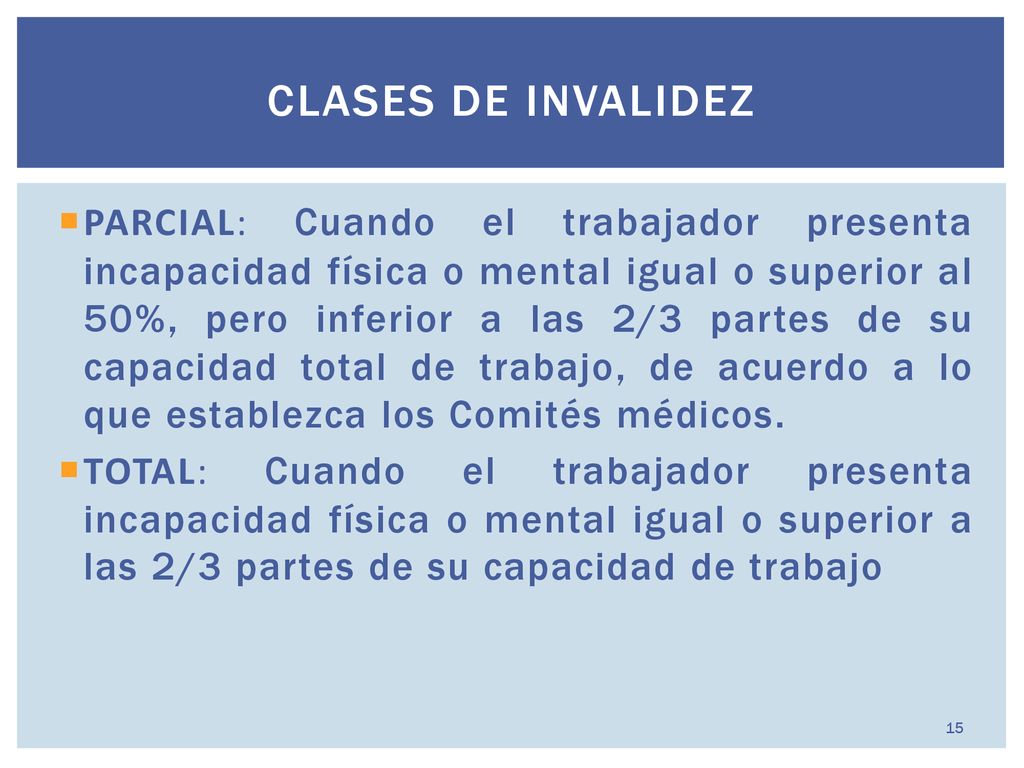 CLASES DE INVALIDEZ

PARCIAL: Cuando el trabajador presenta incapacidad física o mental igual o superior al 50%, pero inferior a las 2/3 partes de su capacidad total de trabajo, de acuerdo a lo que establezca los Comités médicos.

TOTAL: Cuando el trabajador presenta incapacidad física o mental igual o superior a las 2/3 partes de su capacidad de trabajo

15